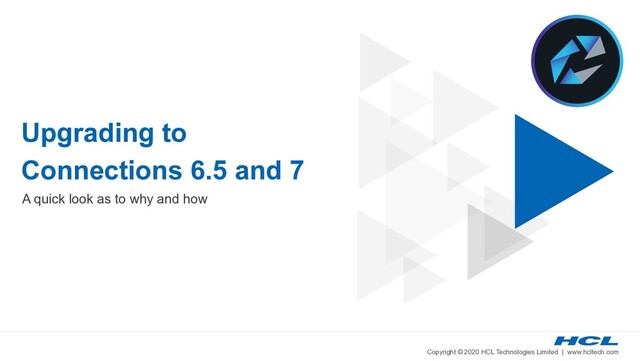 Upgrading to Connections 6.5 and 7

A quick look as to why and how

HCL

Copyright © 2020 HCL Technologies Limited | www.hcltech.com